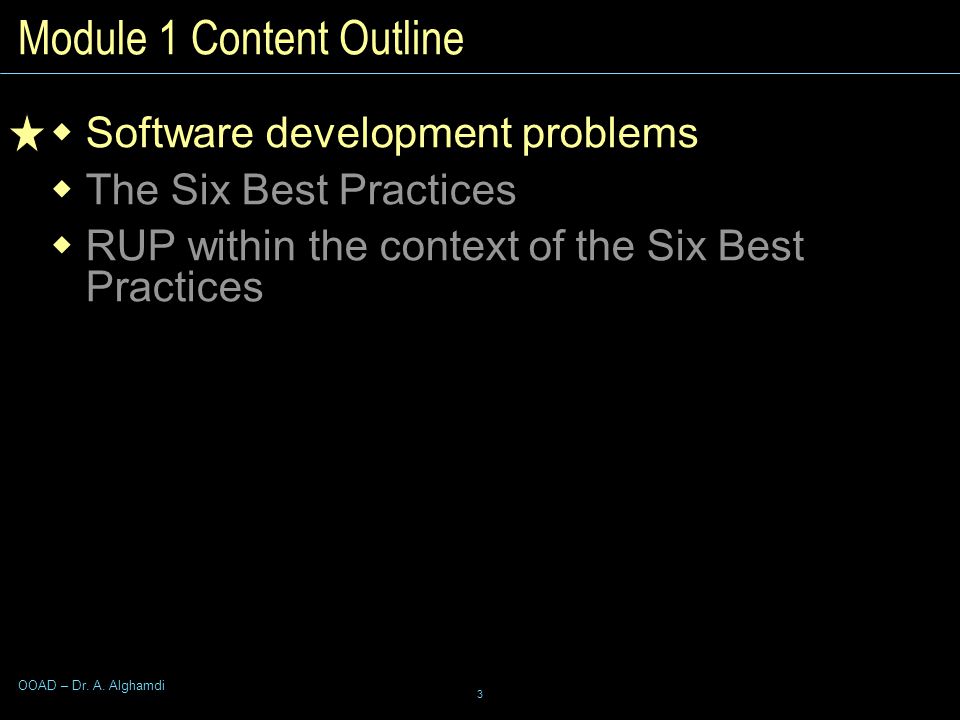 Module 1 Content Outline

★ ◆ Software development problems
◆ The Six Best Practices
◆ RUP within the context of the Six Best Practices

OOAD – Dr. A. Alghamdi

3